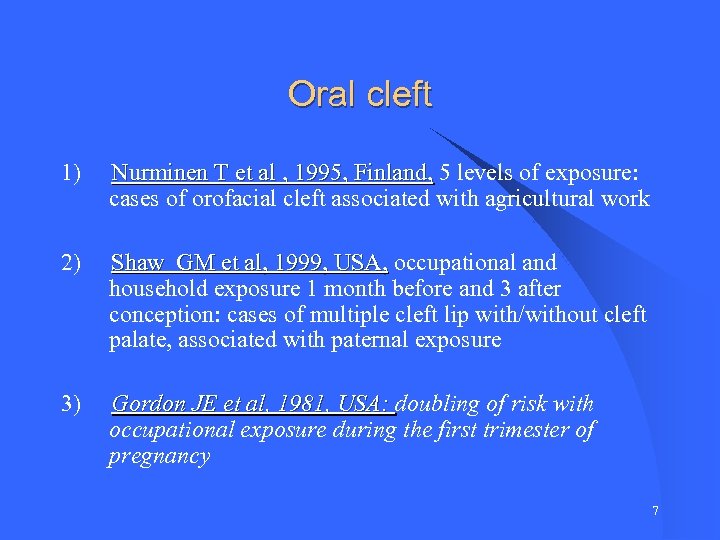 Oral cleft

1) Nurminen T et al , 1995, Finland, 5 levels of exposure: cases of orofacial cleft associated with agricultural work

2) Shaw GM et al, 1999, USA, occupational and household exposure 1 month before and 3 after conception: cases of multiple cleft lip with/without cleft palate, associated with paternal exposure

3) Gordon JE et al, 1981, USA: doubling of risk with occupational exposure during the first trimester of pregnancy

7